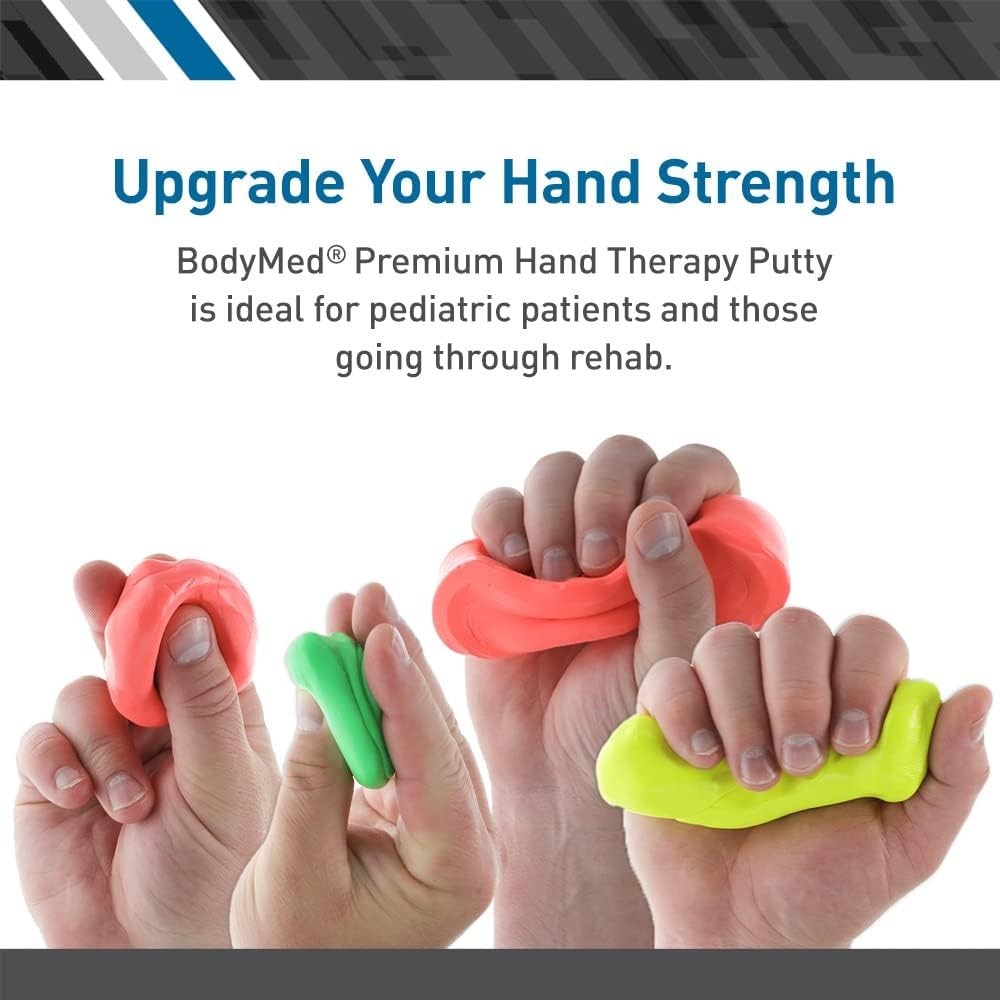 Upgrade Your Hand Strength

BodyMed® Premium Hand Therapy Putty is ideal for pediatric patients and those going through rehab.